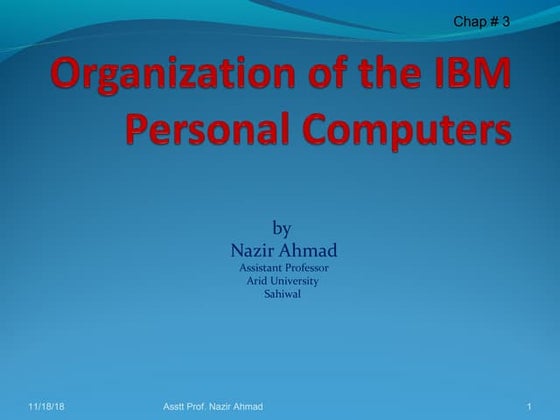 Chap # 3

Organization of the IBM Personal Computers

by
Nazir Ahmad
Assistant Professor
Arid University
Sahiwal

11/18/18

Asstt Prof. Nazir Ahmad

1